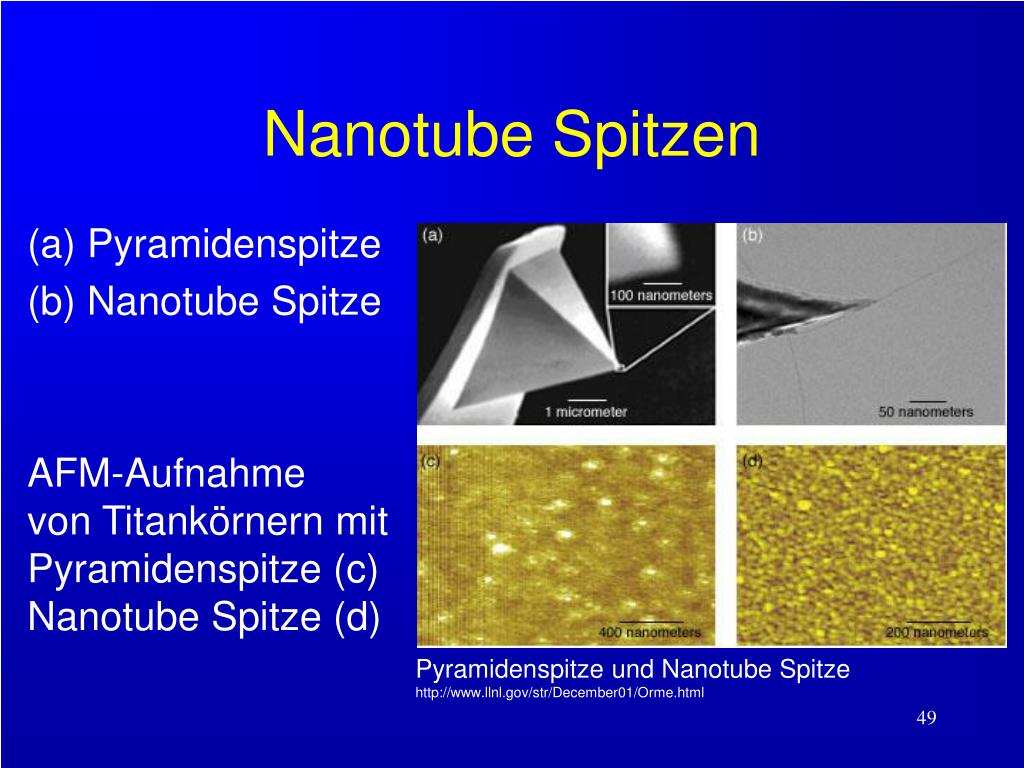 Nanotube Spitzen

(a) Pyramidenspitze
(b) Nanotube Spitze

AFM-Aufnahme von Titankörnern mit Pyramidenspitze (c) Nanotube Spitze (d)

(a)
100 nanometers
1 micrometer
(b)
50 nanometers
(c)
400 nanometers
(d)
200 nanometers

Pyramidenspitze und Nanotube Spitze
http://www.llnl.gov/str/December01/Orme.html

49